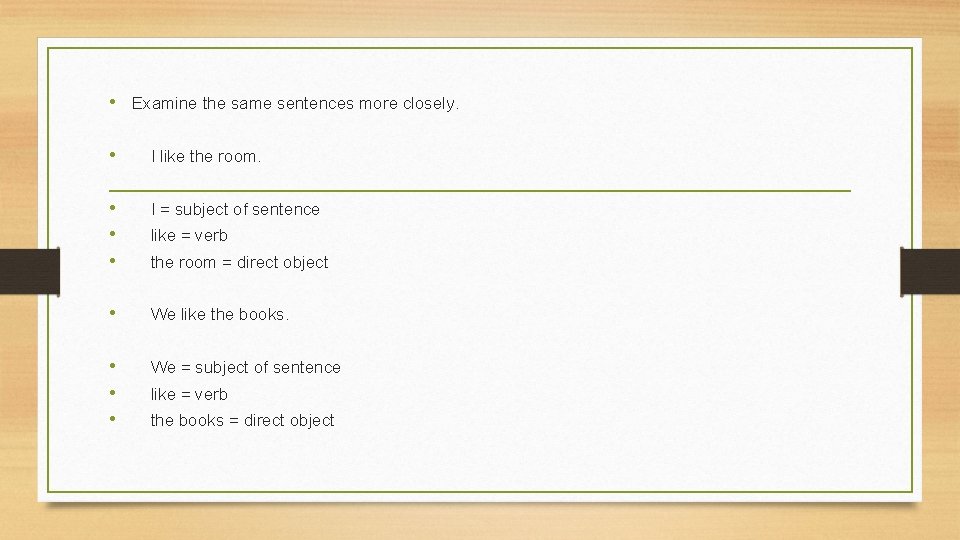 • Examine the same sentences more closely.

• I like the room.

• I = subject of sentence
• like = verb
• the room = direct object

• We like the books.

• We = subject of sentence
• like = verb
• the books = direct object